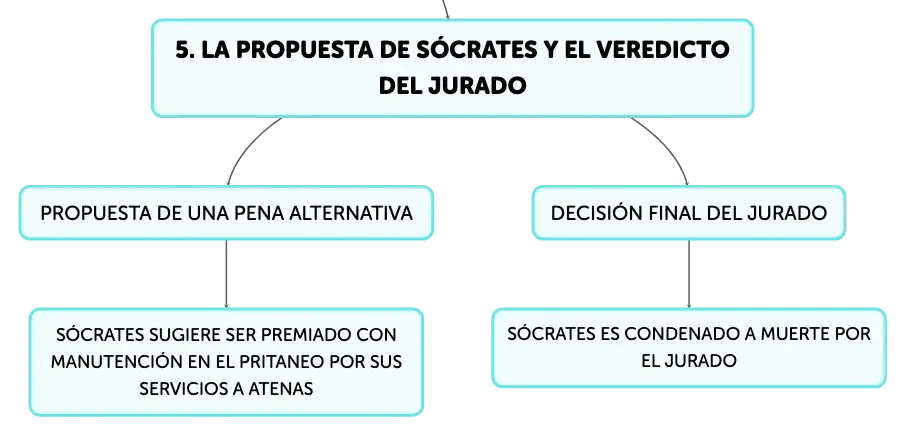 5. LA PROPUESTA DE SÓCRATES Y EL VEREDICTO DEL JURADO

PROPUESTA DE UNA PENA ALTERNATIVA

SÓCRATES SUGIERE SER PREMIADO CON MANUTENCIÓN EN EL PRITANEO POR SUS SERVICIOS A ATENAS

DECISIÓN FINAL DEL JURADO

SÓCRATES ES CONDENADO A MUERTE POR EL JURADO